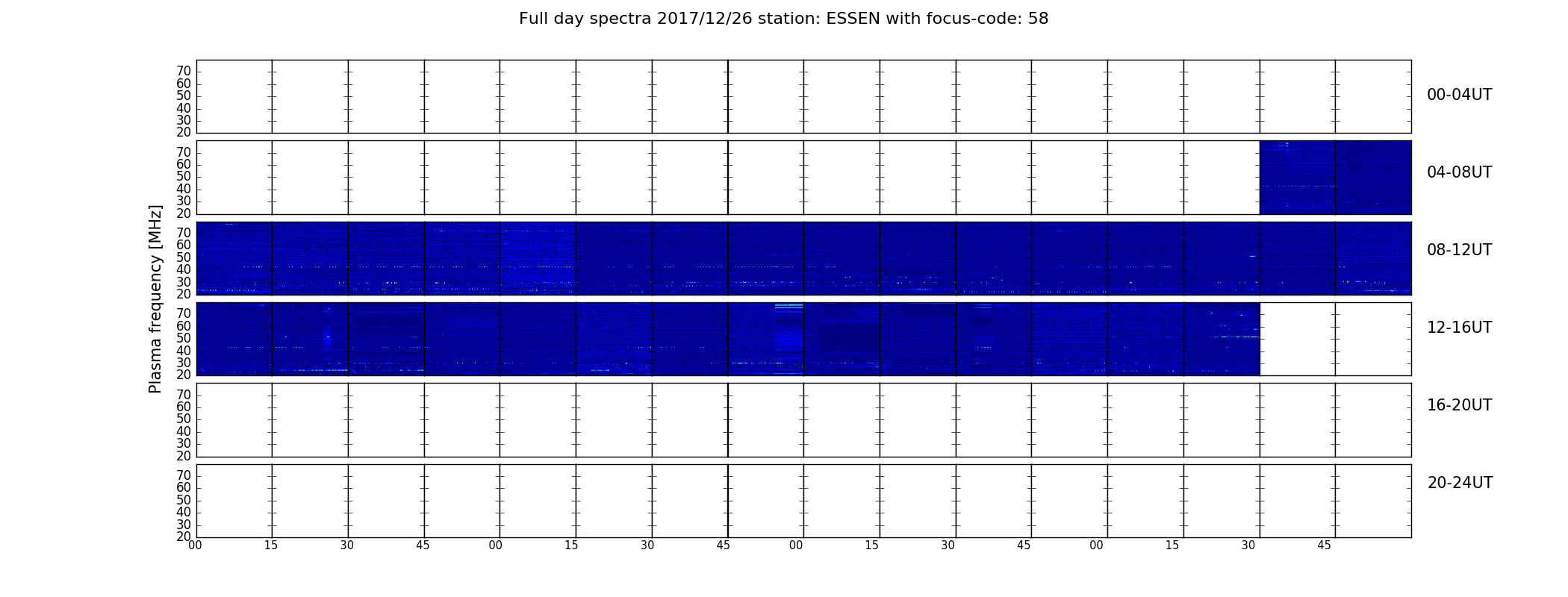 Full day spectra 2017/12/26 station: ESSEN with focus-code: 58

Plasma frequency [MHz]

70
60
50
40
30
20

00-04UT

70
60
50
40
30
20

04-08UT

70
60
50
40
30
20

08-12UT

70
60
50
40
30
20

12-16UT

70
60
50
40
30
20

16-20UT

70
60
50
40
30
20

20-24UT

00 15 30 45 00 15 30 45 00 15 30 45 00 15 30 45